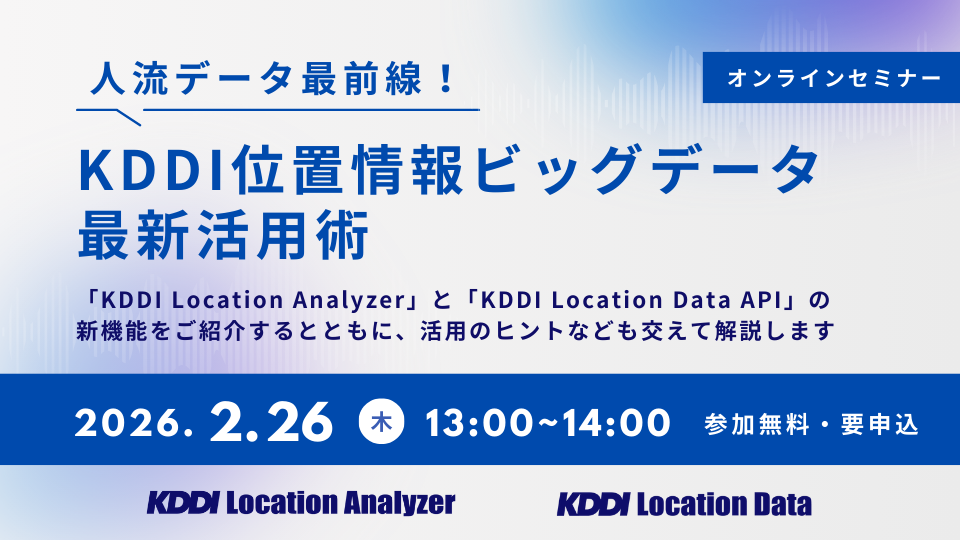 人流データ最前線！

オンラインセミナー

KDDI位置情報ビッグデータ
最新活用術

「KDDI Location Analyzer」と「KDDI Location Data API」の新機能をご紹介するとともに、活用のヒントなども交えて解説します

2026. 2.26 木 13:00~14:00 参加無料・要申込

KDDI Location Analyzer

KDDI Location Data